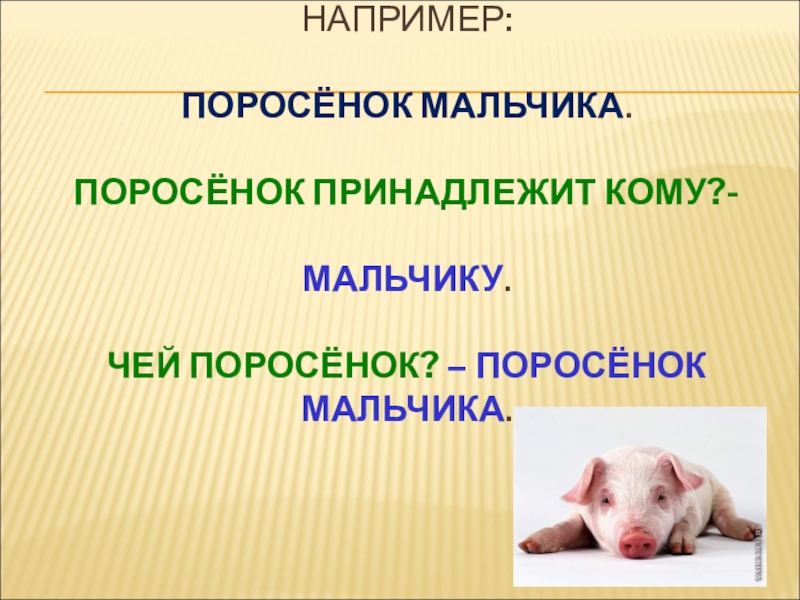 НАПРИМЕР:

ПОРОСЁНОК МАЛЬЧИКА.

ПОРОСЁНОК ПРИНАДЛЕЖИТ КОМУ?-

МАЛЬЧИКУ.

ЧЕЙ ПОРОСЁНОК? – ПОРОСЁНОК МАЛЬЧИКА.